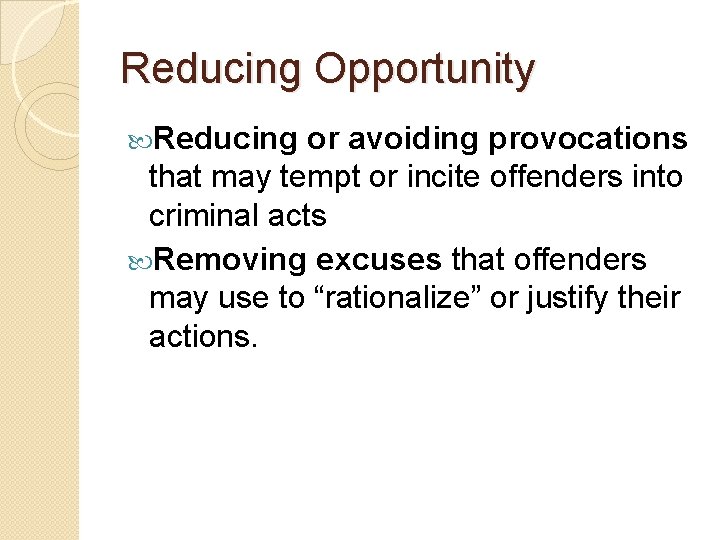 Reducing Opportunity

Reducing or avoiding provocations that may tempt or incite offenders into criminal acts

Removing excuses that offenders may use to “rationalize” or justify their actions.